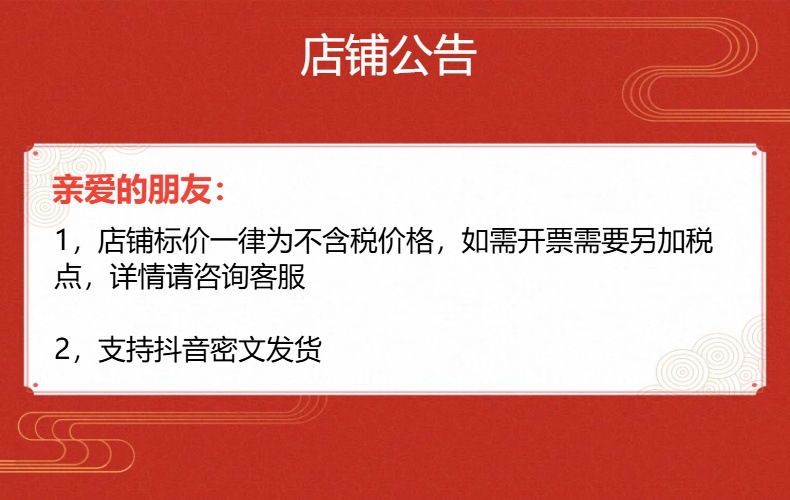 店铺公告

亲爱的朋友：

1，店铺标价一律为不含税价格，如需开票需要另加税点，详情请咨询客服

2，支持抖音密文发货